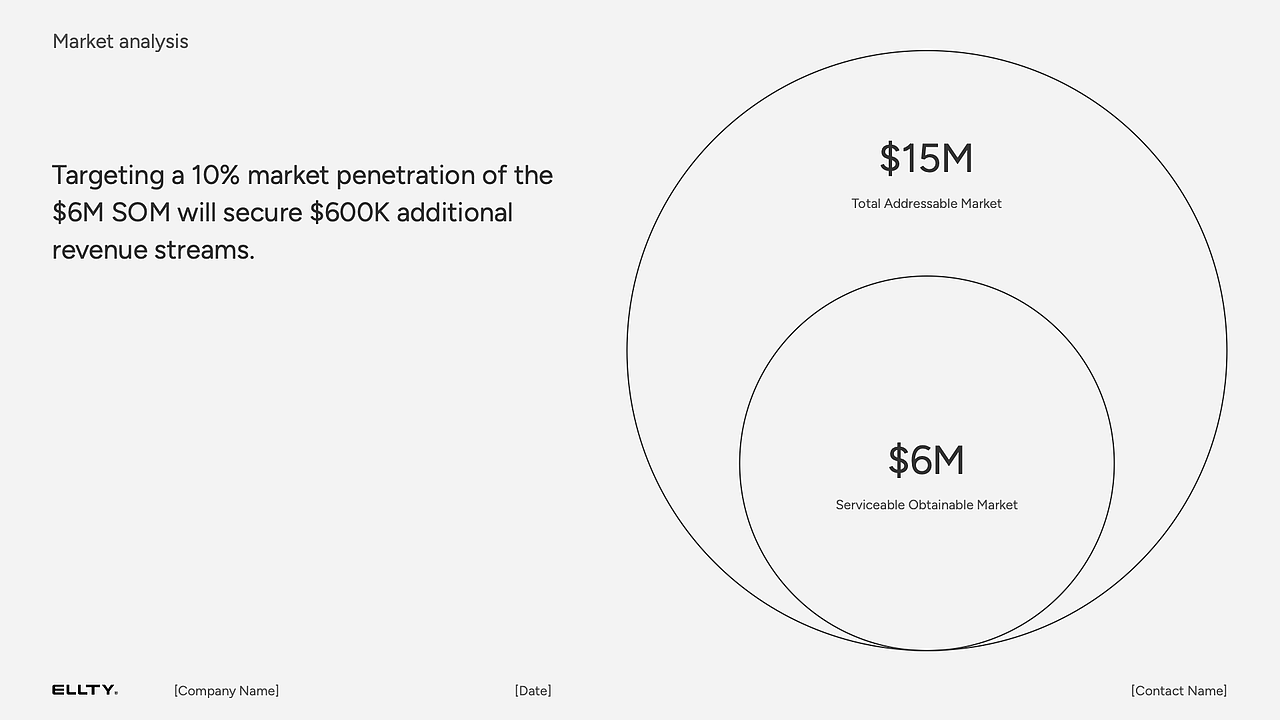 Market analysis

Targeting a 10% market penetration of the \$6M SOM will secure \$600K additional revenue streams.

\$15M
Total Addressable Market

\$6M
Serviceable Obtainable Market

ELLTY.
[Company Name]
[Date]
[Contact Name]